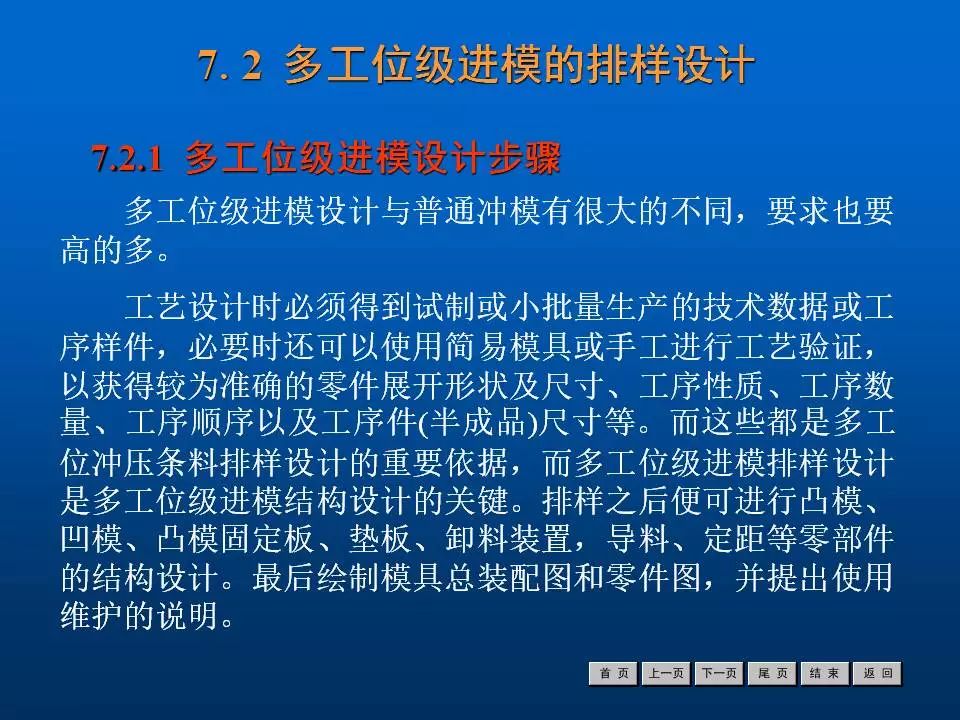 7. 2 多工位级进模的排样设计

7.2.1 多工位级进模设计步骤

多工位级进模设计与普通冲模有很大的不同，要求也要高的多。

工艺设计时必须得到试制或小批量生产的技术数据或工序样件，必要时还可以使用简易模具或手工进行工艺验证，以获得较为准确的零件展开形状及尺寸、工序性质、工序数量、工序顺序以及工序件(半成品)尺寸等。而这些都是多工位冲压条料排样设计的重要依据，而多工位级进模排样设计是多工位级进模结构设计的关键。排样之后便可进行凸模、凹模、凸模固定板、垫板、卸料装置，导料、定距等零部件的结构设计。最后绘制模具总装配图和零件图，并提出使用维护的说明。

首 页 上一页 下一页 尾 页 结 束 返 回